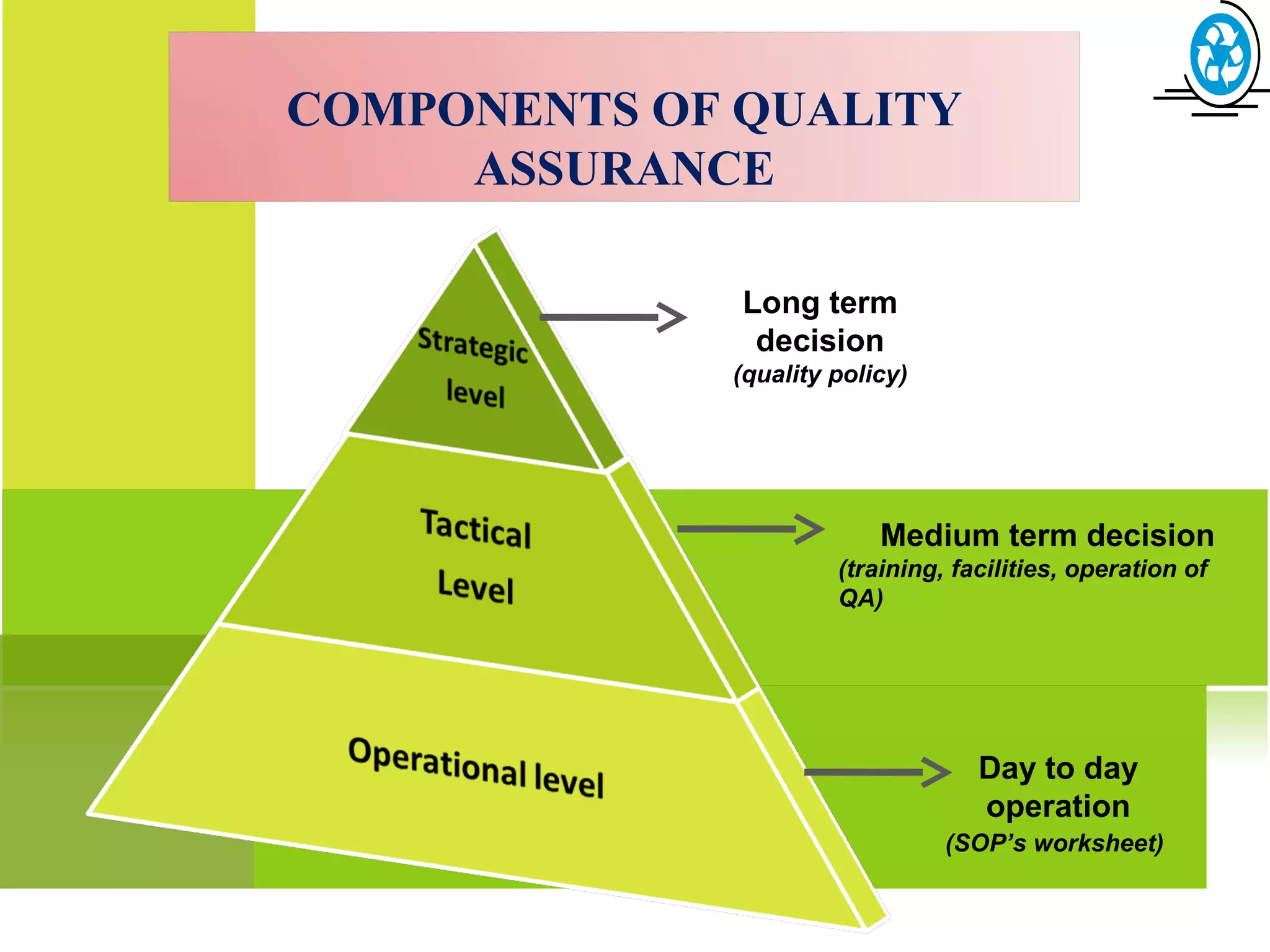 COMPONENTS OF QUALITY ASSURANCE

Strategic level

Long term decision
(quality policy)

Tactical Level

Medium term decision
(training, facilities, operation of QA)

Operational level

Day to day operation
(SOP's worksheet)